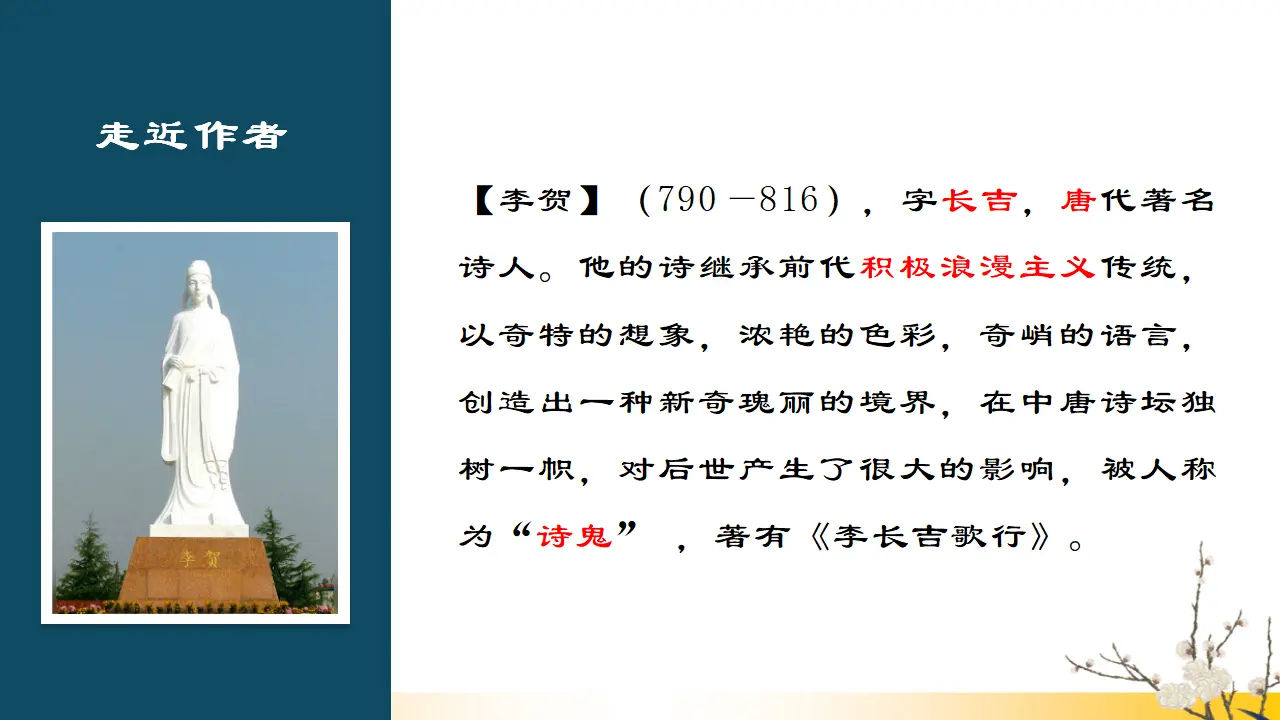 走近作者

李贺

【李贺】（790－816），字长吉，唐代著名诗人。他的诗继承前代积极浪漫主义传统，以奇特的想象，浓艳的色彩，奇峭的语言，创造出一种新奇瑰丽的境界，在中唐诗坛独树一帜，对后世产生了很大的影响，被人称为“诗鬼”，著有《李长吉歌行》。